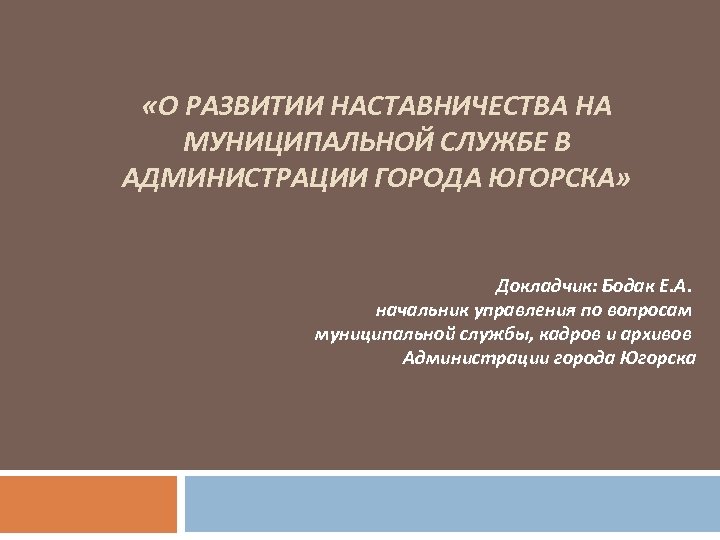 «О РАЗВИТИИ НАСТАВНИЧЕСТВА НА МУНИЦИПАЛЬНОЙ СЛУЖБЕ В АДМИНИСТРАЦИИ ГОРОДА ЮГОРСКА»

Докладчик: Бодак Е.А.
начальник управления по вопросам муниципальной службы, кадров и архивов Администрации города Югорска